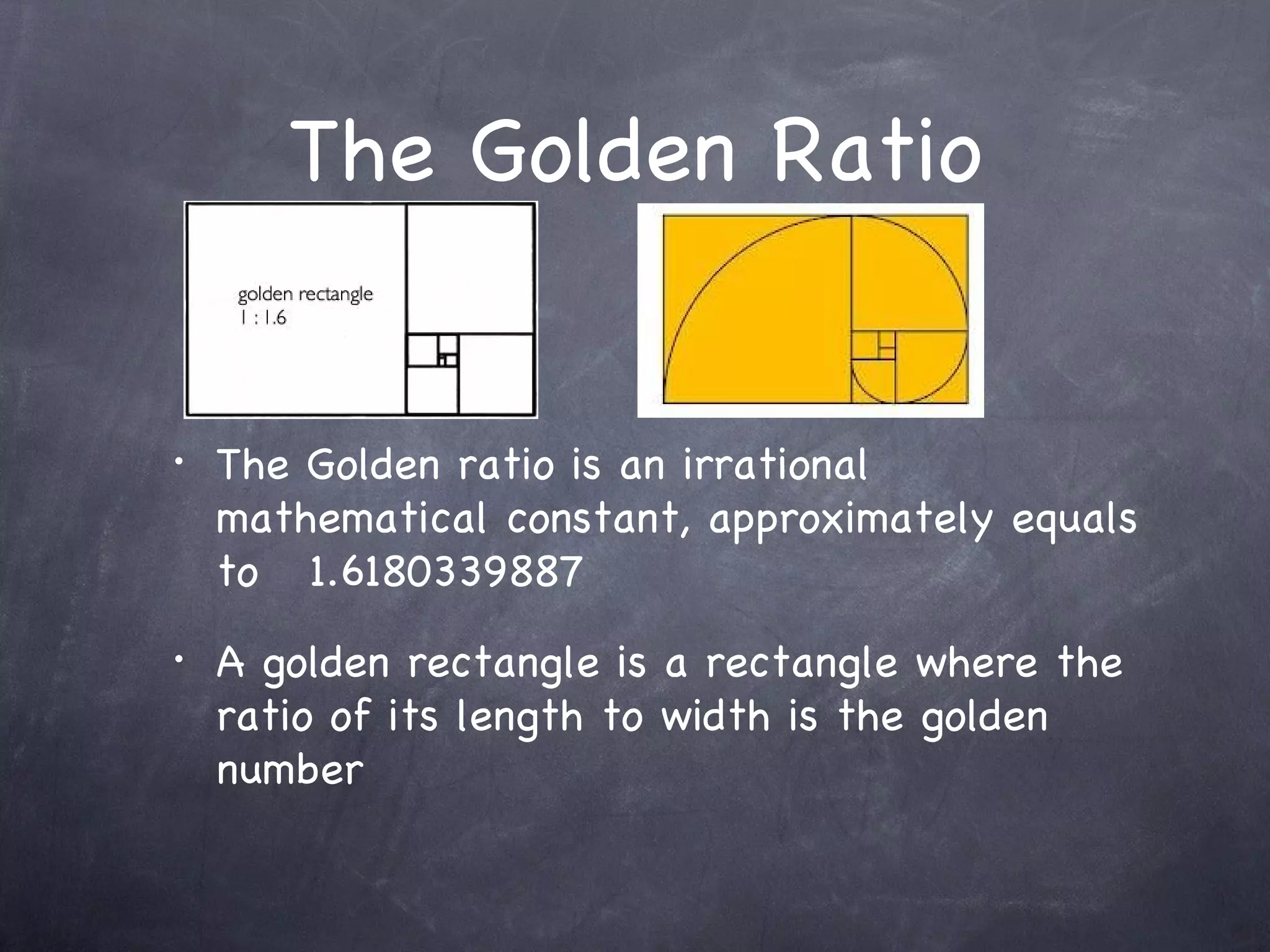 The Golden Ratio

golden rectangle
1 : 1.6

• The Golden ratio is an irrational mathematical constant, approximately equals to 1.6180339887

• A golden rectangle is a rectangle where the ratio of its length to width is the golden number